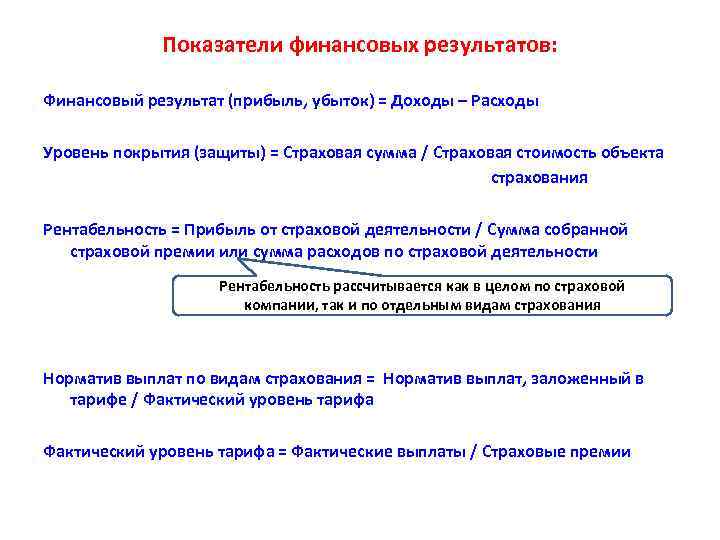 Показатели финансовых результатов:

Финансовый результат (прибыль, убыток) = Доходы – Расходы

Уровень покрытия (защиты) = Страховая сумма / Страховая стоимость объекта страхования

Рентабельность = Прибыль от страховой деятельности / Сумма собранной страховой премии или сумма расходов по страховой деятельности

Рентабельность рассчитывается как в целом по страховой компании, так и по отдельным видам страхования

Норматив выплат по видам страхования = Норматив выплат, заложенный в тарифе / Фактический уровень тарифа

Фактический уровень тарифа = Фактические выплаты / Страховые премии